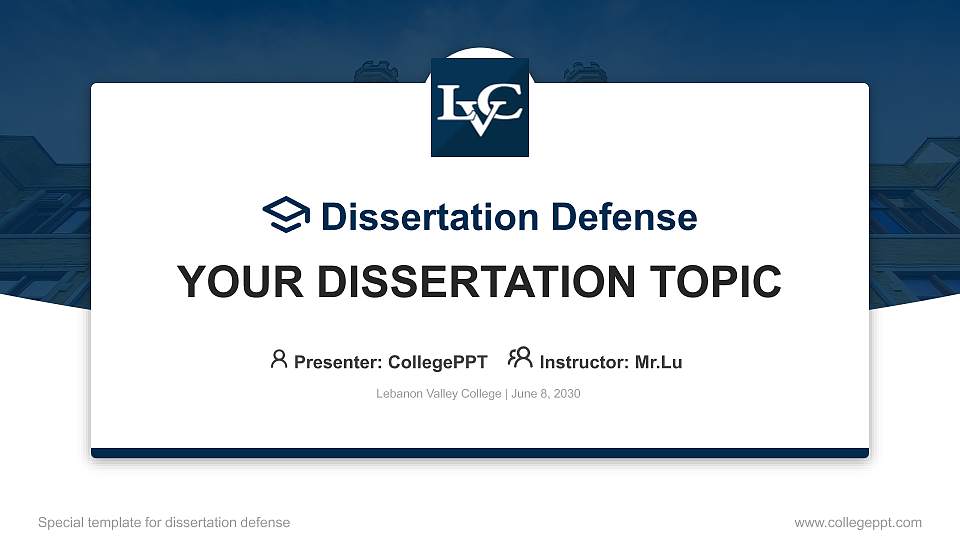 LVC

Dissertation Defense

YOUR DISSERTATION TOPIC

Presenter: CollegePPT Instructor: Mr.Lu

Lebanon Valley College | June 8, 2030

Special template for dissertation defense

www.collegeppt.com